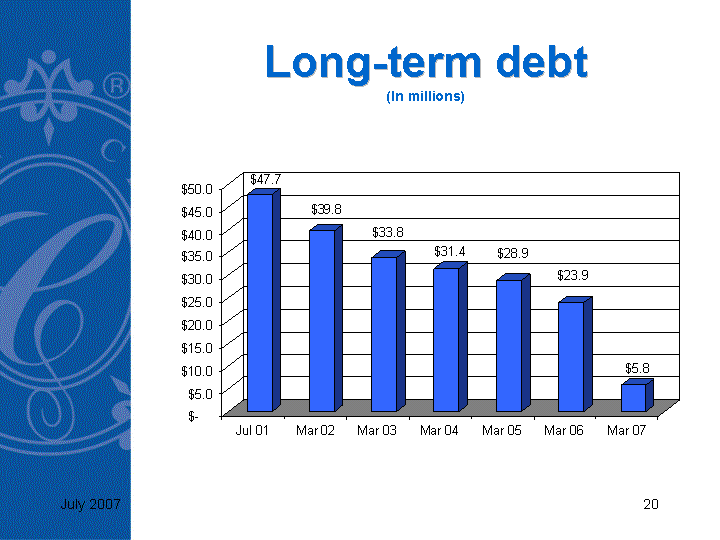 Long-term debt
(In millions)

$50.0
$45.0
$40.0
$35.0
$30.0
$25.0
$20.0
$15.0
$10.0
$5.0
$-

$47.7
$39.8
$33.8
$31.4
$28.9
$23.9
$5.8

Jul 01
Mar 02
Mar 03
Mar 04
Mar 05
Mar 06
Mar 07

July 2007

20